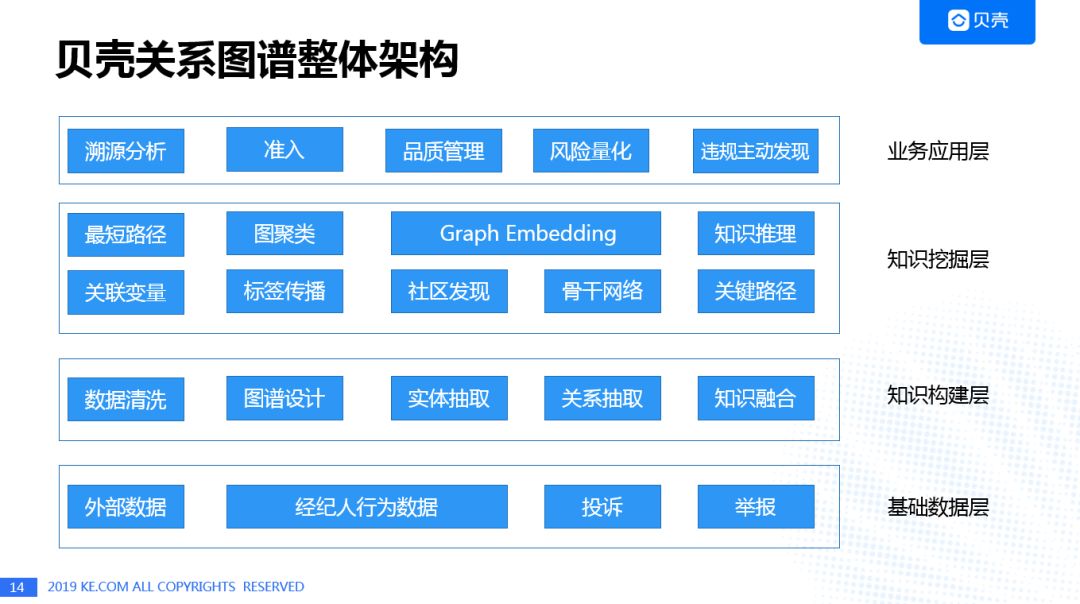 贝壳

贝壳关系图谱整体架构

溯源分析 准入 品质管理 风险量化 违规主动发现

业务应用层

最短路径 图聚类 Graph Embedding 知识推理

关联变量 标签传播 社区发现 骨干网络 关键路径

知识挖掘层

数据清洗 图谱设计 实体抽取 关系抽取 知识融合

知识构建层

外部数据 经纪人行为数据 投诉 举报

基础数据层

14 2019 KE.COM ALL COPYRIGHTS RESERVED